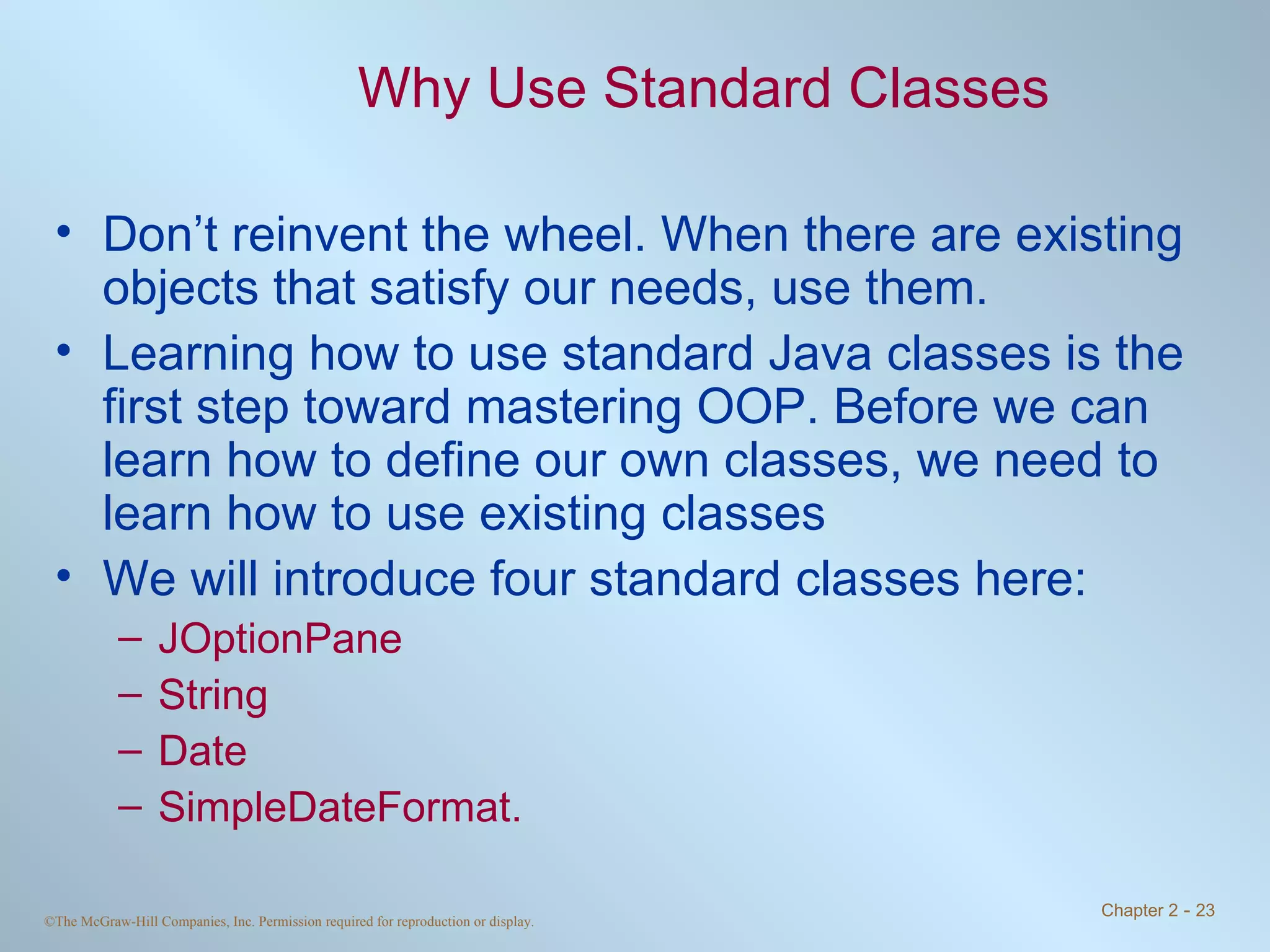 Why Use Standard Classes

• Don’t reinvent the wheel. When there are existing objects that satisfy our needs, use them.

• Learning how to use standard Java classes is the first step toward mastering OOP. Before we can learn how to define our own classes, we need to learn how to use existing classes

• We will introduce four standard classes here:
– JOptionPane
– String
– Date
– SimpleDateFormat.

©The McGraw-Hill Companies, Inc. Permission required for reproduction or display.

Chapter 2 - 23